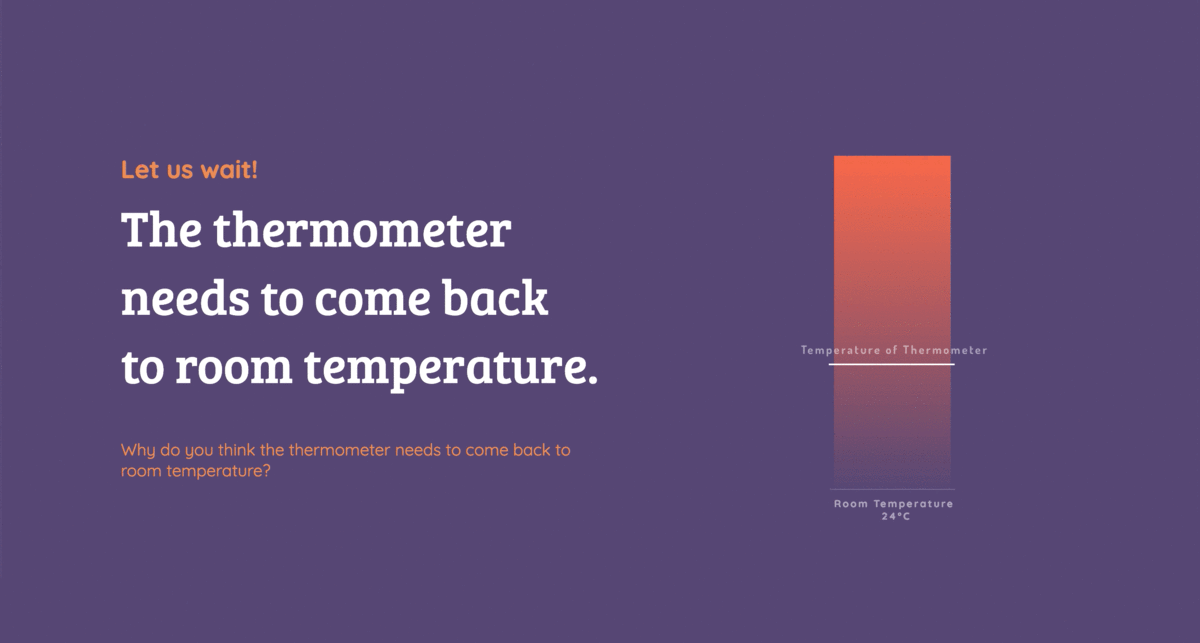 Let us wait!

The thermometer needs to come back to room temperature.

Why do you think the thermometer needs to come back to room temperature?

Temperature of Thermometer

Room Temperature
24°C